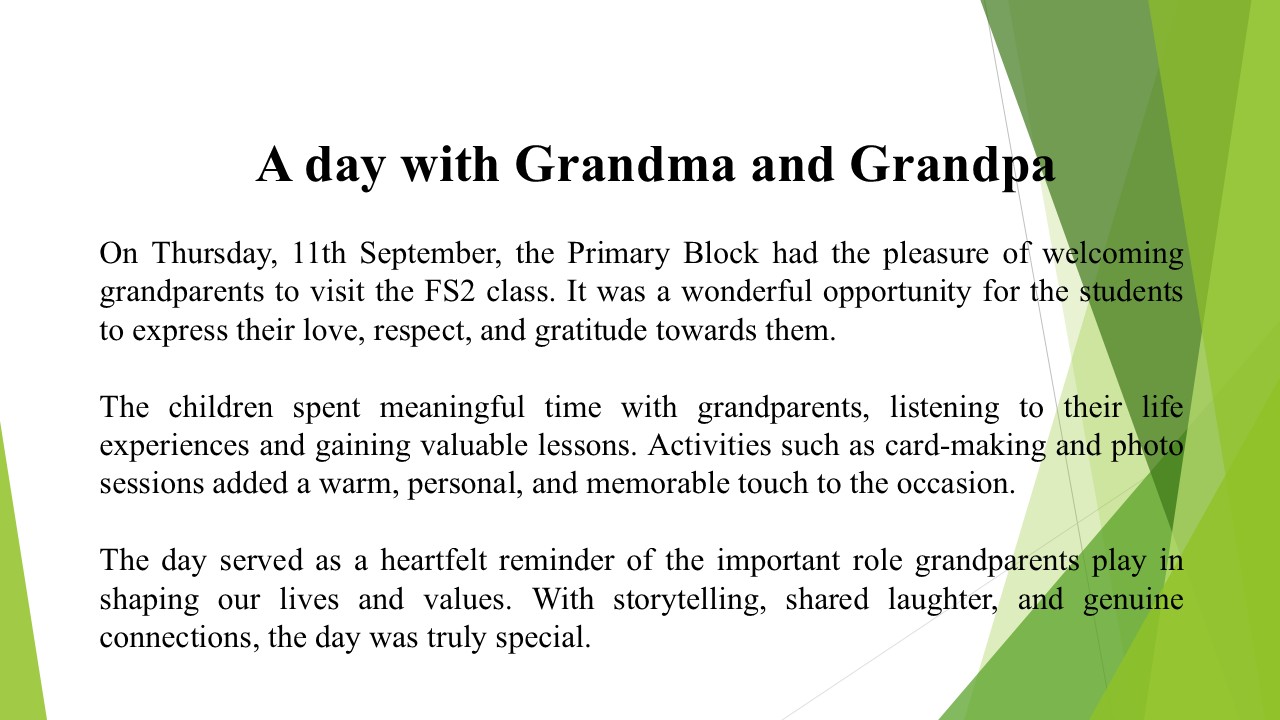 A day with Grandma and Grandpa

On Thursday, 11th September, the Primary Block had the pleasure of welcoming grandparents to visit the FS2 class. It was a wonderful opportunity for the students to express their love, respect, and gratitude towards them.

The children spent meaningful time with grandparents, listening to their life experiences and gaining valuable lessons. Activities such as card-making and photo sessions added a warm, personal, and memorable touch to the occasion.

The day served as a heartfelt reminder of the important role grandparents play in shaping our lives and values. With storytelling, shared laughter, and genuine connections, the day was truly special.